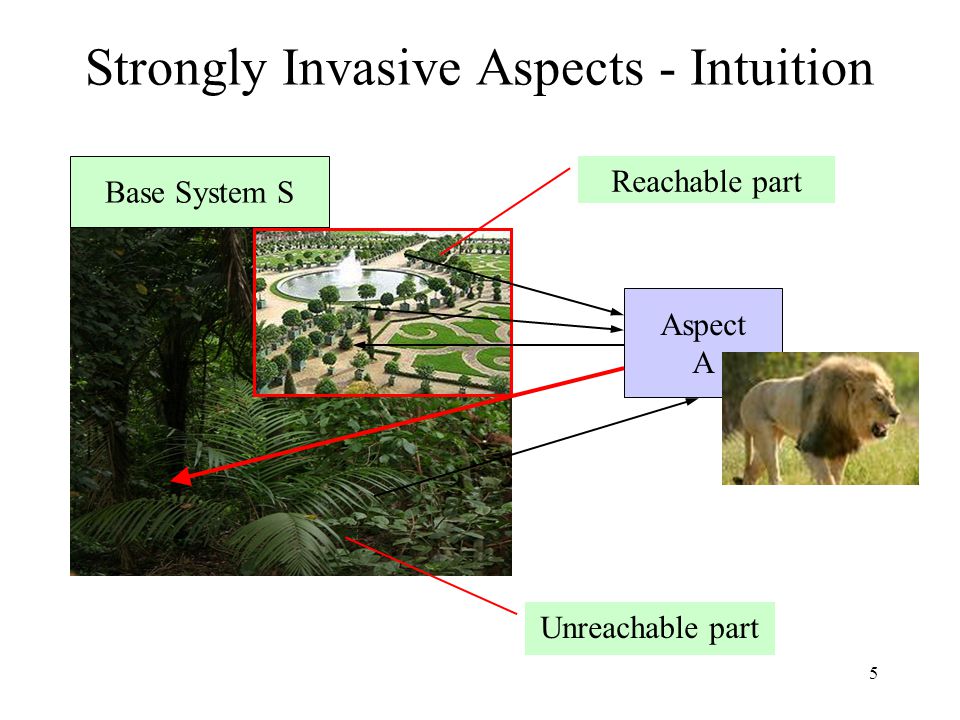 Strongly Invasive Aspects - Intuition

Base System S

Reachable part

Aspect A

Unreachable part

5